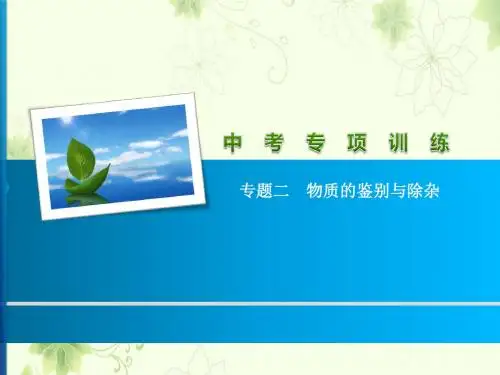 中考专项训练

专题二　物质的鉴别与除杂